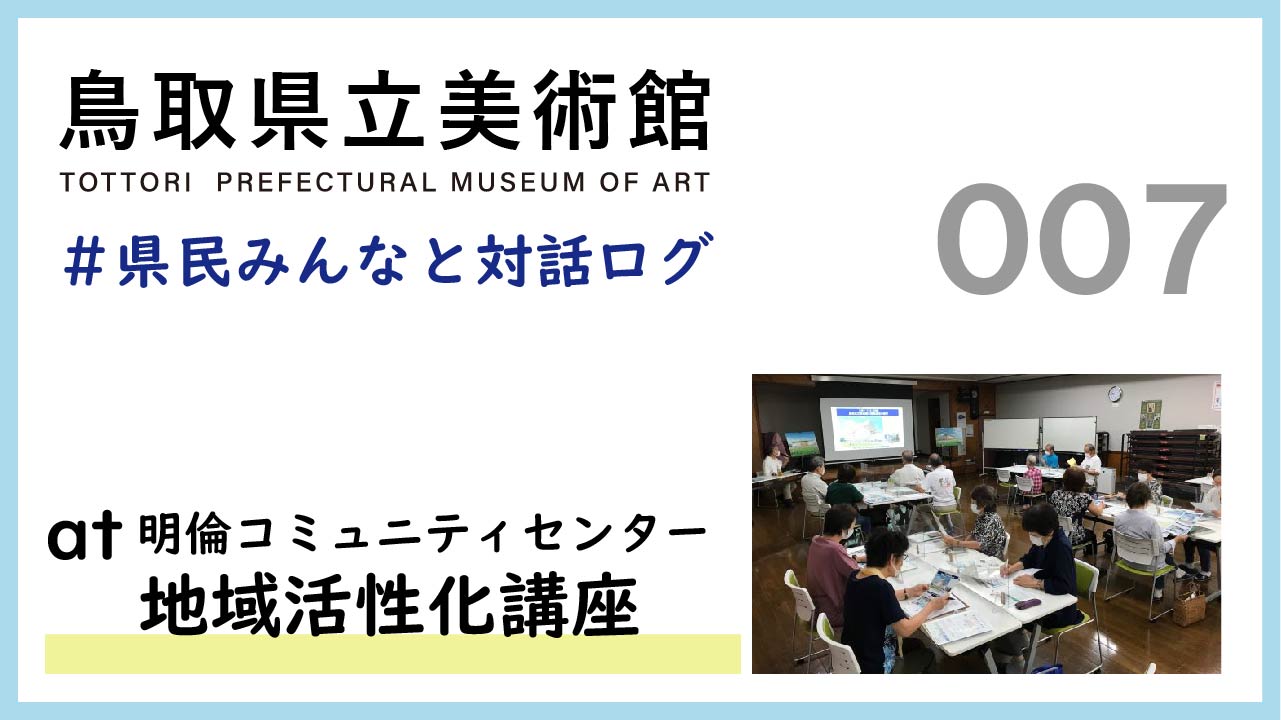 鳥取県立美術館
TOTTORI PREFECTURAL MUSEUM OF ART

＃県民みんなと対話ログ

007

at 明倫コミュニティセンター
地域活性化講座